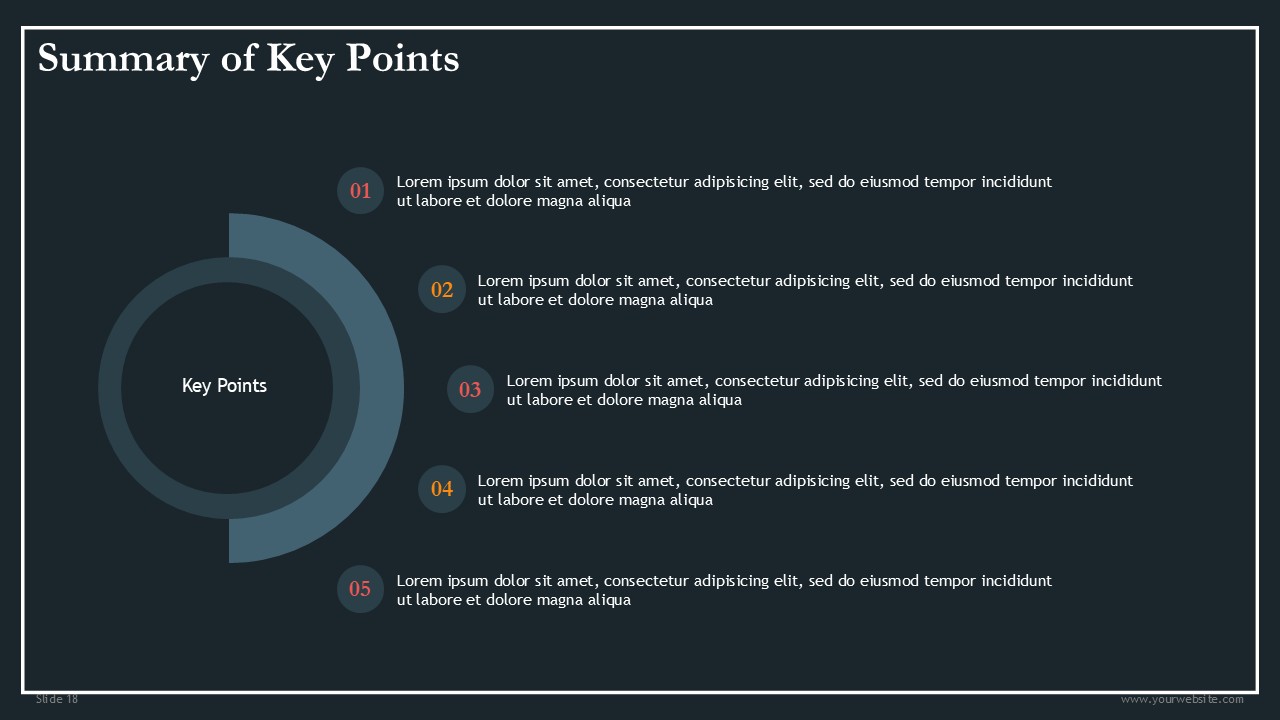 Summary of Key Points

Key Points

01 Lorem ipsum dolor sit amet, consectetur adipisicing elit, sed do eiusmod tempor incididunt ut labore et dolore magna aliqua

02 Lorem ipsum dolor sit amet, consectetur adipisicing elit, sed do eiusmod tempor incididunt ut labore et dolore magna aliqua

03 Lorem ipsum dolor sit amet, consectetur adipisicing elit, sed do eiusmod tempor incididunt ut labore et dolore magna aliqua

04 Lorem ipsum dolor sit amet, consectetur adipisicing elit, sed do eiusmod tempor incididunt ut labore et dolore magna aliqua

05 Lorem ipsum dolor sit amet, consectetur adipisicing elit, sed do eiusmod tempor incididunt ut labore et dolore magna aliqua

Slide 18

www.yourwebsite.com